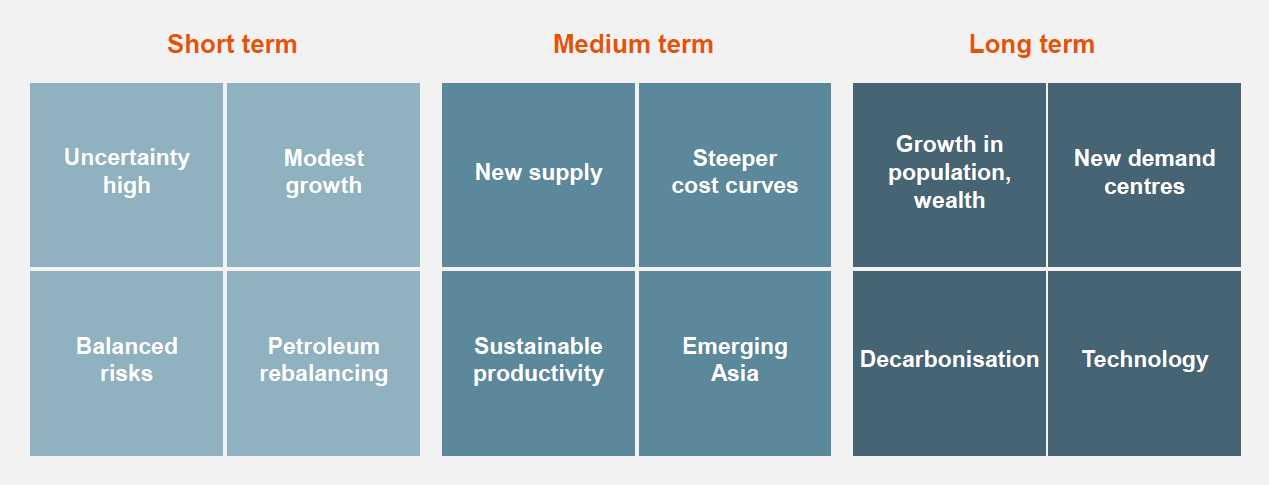 Short term

Uncertainty high

Modest growth

Balanced risks

Petroleum rebalancing

Medium term

New supply

Steeper cost curves

Sustainable productivity

Emerging Asia

Long term

Growth in population, wealth

New demand centres

Decarbonisation

Technology